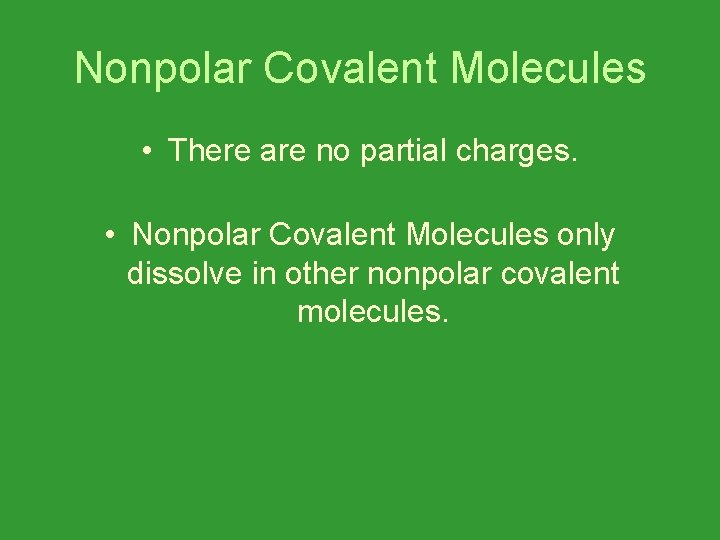 Nonpolar Covalent Molecules

• There are no partial charges.

• Nonpolar Covalent Molecules only dissolve in other nonpolar covalent molecules.